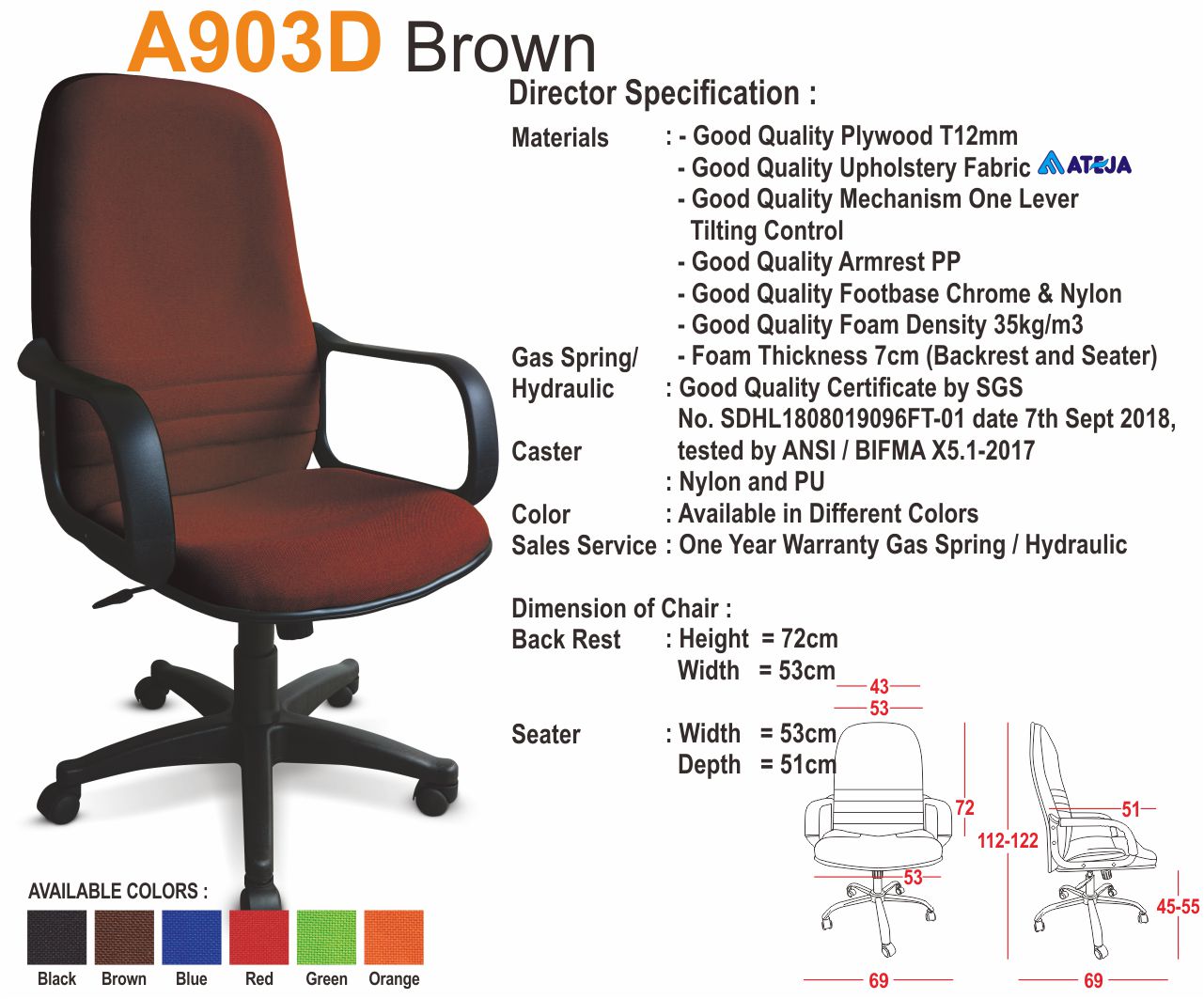 A903D Brown

Director Specification :

Materials : - Good Quality Plywood T12mm
- Good Quality Upholstery Fabric ATEJA
- Good Quality Mechanism One Lever Tilting Control
- Good Quality Armrest PP
- Good Quality Footbase Chrome & Nylon
- Good Quality Foam Density 35kg/m3
- Foam Thickness 7cm (Backrest and Seater)
Gas Spring/ Hydraulic : Good Quality Certificate by SGS No. SDHL1808019096FT-01 date 7th Sept 2018, tested by ANSI / BIFMA X5.1-2017
Caster : Nylon and PU
Color : Available in Different Colors
Sales Service : One Year Warranty Gas Spring / Hydraulic

Dimension of Chair :
Back Rest : Height = 72cm
Width = 53cm

Seater : Width = 53cm
Depth = 51cm

43
53
72
53
69
112-122
51
45-55
69

AVAILABLE COLORS :
Black Brown Blue Red Green Orange